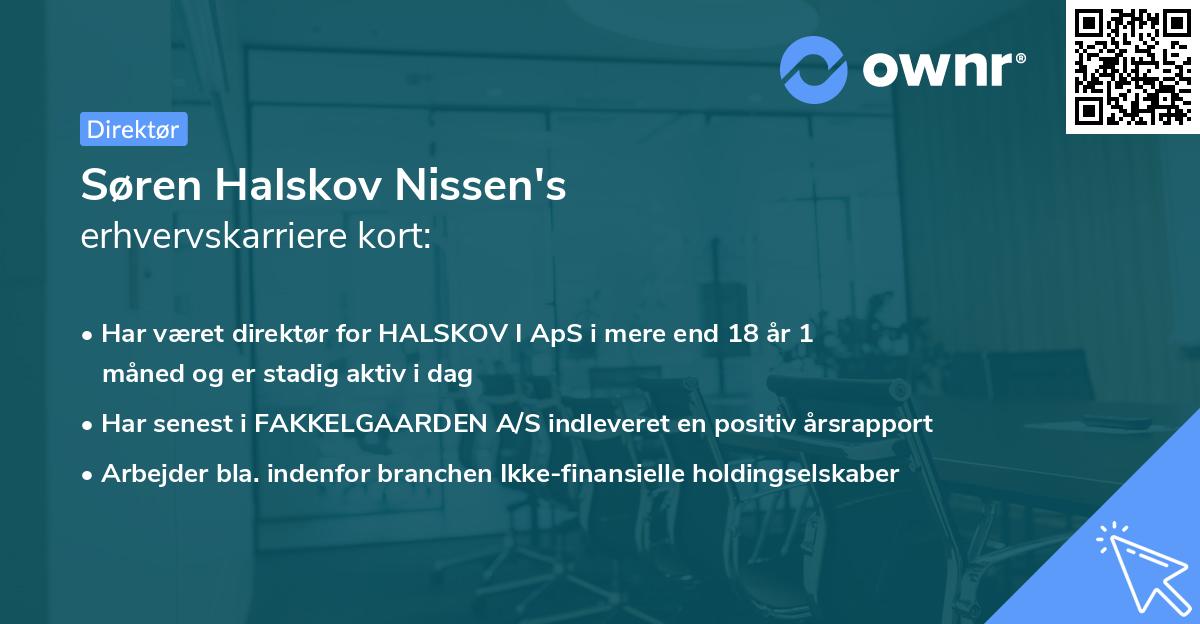 ownr®

Direktør

Søren Halskov Nissen's
erhvervskarriere kort:

• Har været direktør for HALSKOV I ApS i mere end 18 år 1 måned og er stadig aktiv i dag
• Har senest i FAKKELGAARDEN A/S indleveret en positiv årsrapport
• Arbejder bla. indenfor branchen Ikke-finansielle holdingselskaber